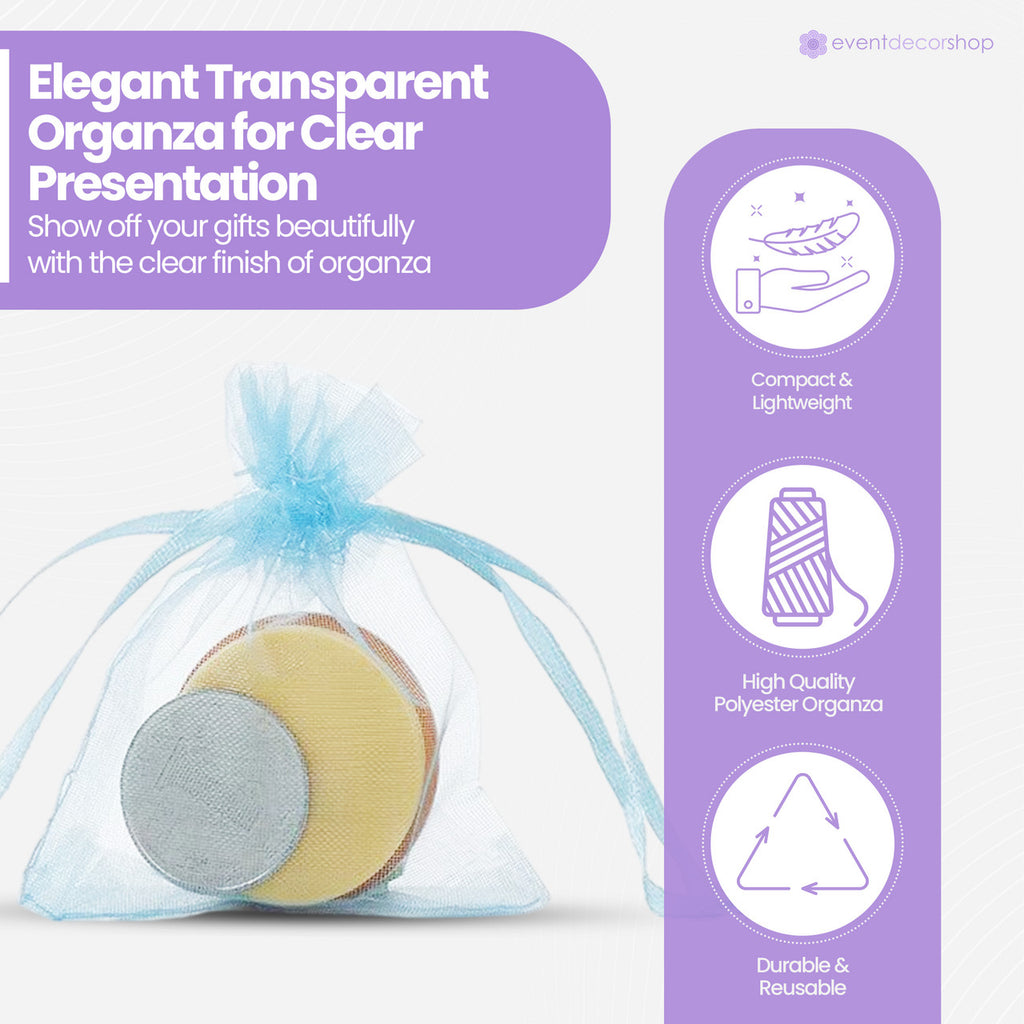 eventdecorshop

Elegant Transparent Organza for Clear Presentation

Show off your gifts beautifully with the clear finish of organza

Compact & Lightweight

High Quality Polyester Organza

Durable & Reusable